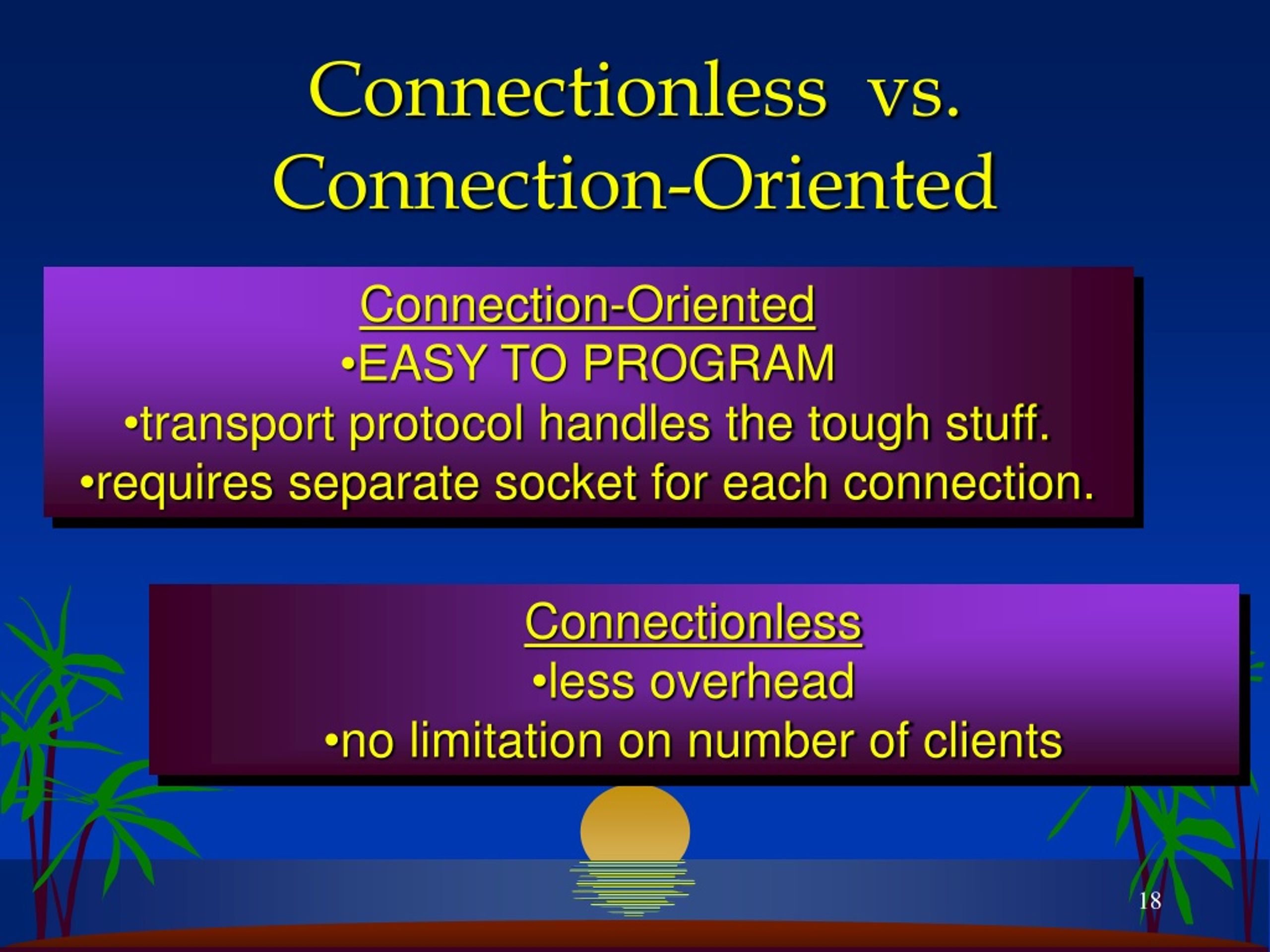 Connectionless vs. Connection-Oriented

Connection-Oriented
•EASY TO PROGRAM
•transport protocol handles the tough stuff.
•requires separate socket for each connection.

Connectionless
•less overhead
•no limitation on number of clients

18